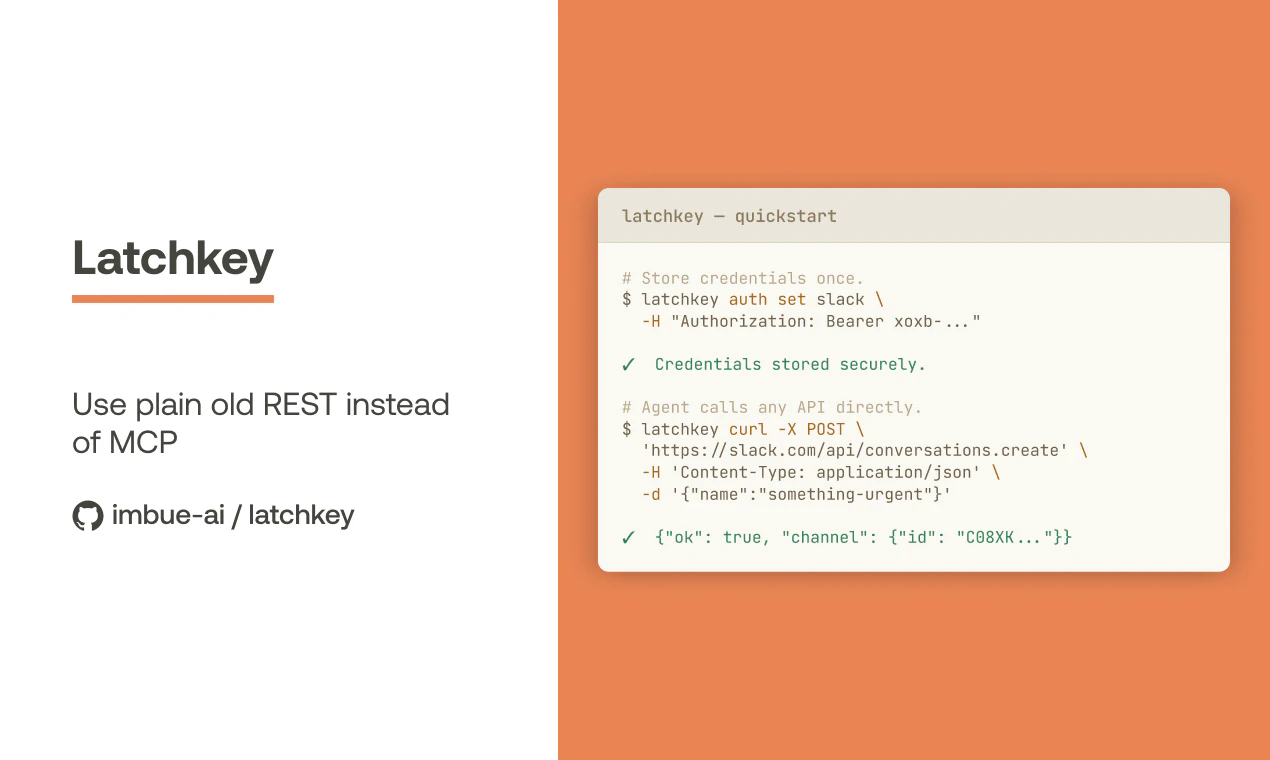 Latchkey

Use plain old REST instead of MCP

imbue-ai / latchkey

latchkey — quickstart

# Store credentials once.
$ latchkey auth set slack \
  -H "Authorization: Bearer xoxb-..."

✓ Credentials stored securely.

# Agent calls any API directly.
$ latchkey curl -X POST \
  'https://slack.com/api/conversations.create' \
  -H 'Content-Type: application/json' \
  -d '{"name":"something-urgent"}'

✓ {"ok": true, "channel": {"id": "C08XK..."}}